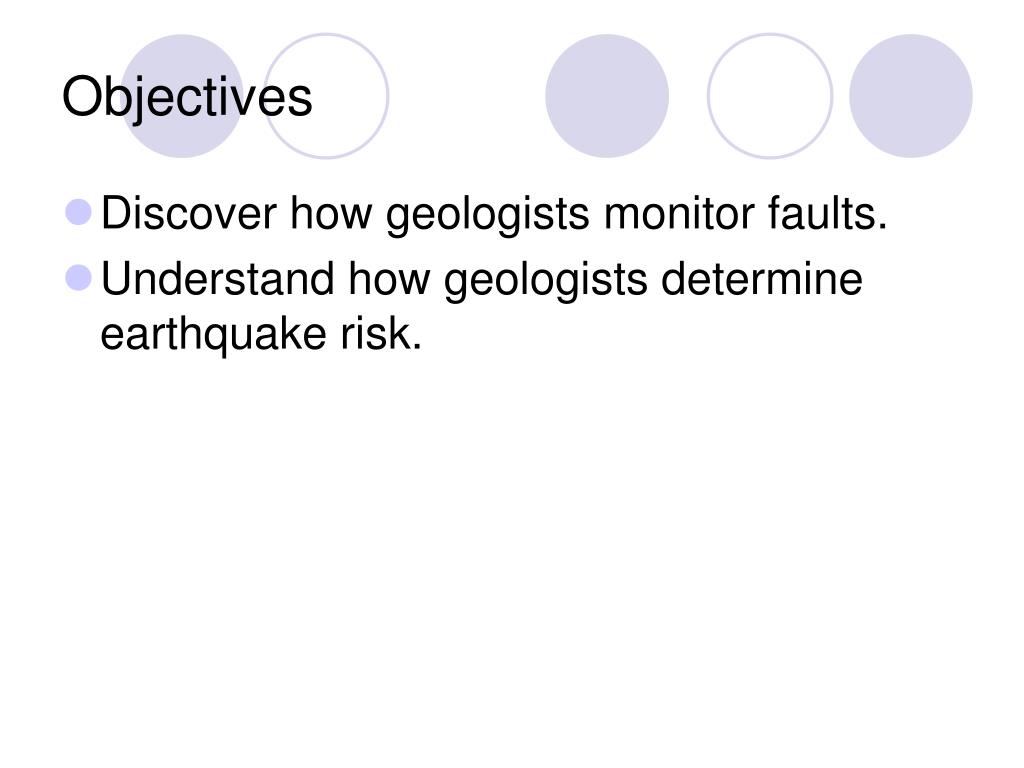 Objectives

- Discover how geologists monitor faults.
- Understand how geologists determine earthquake risk.